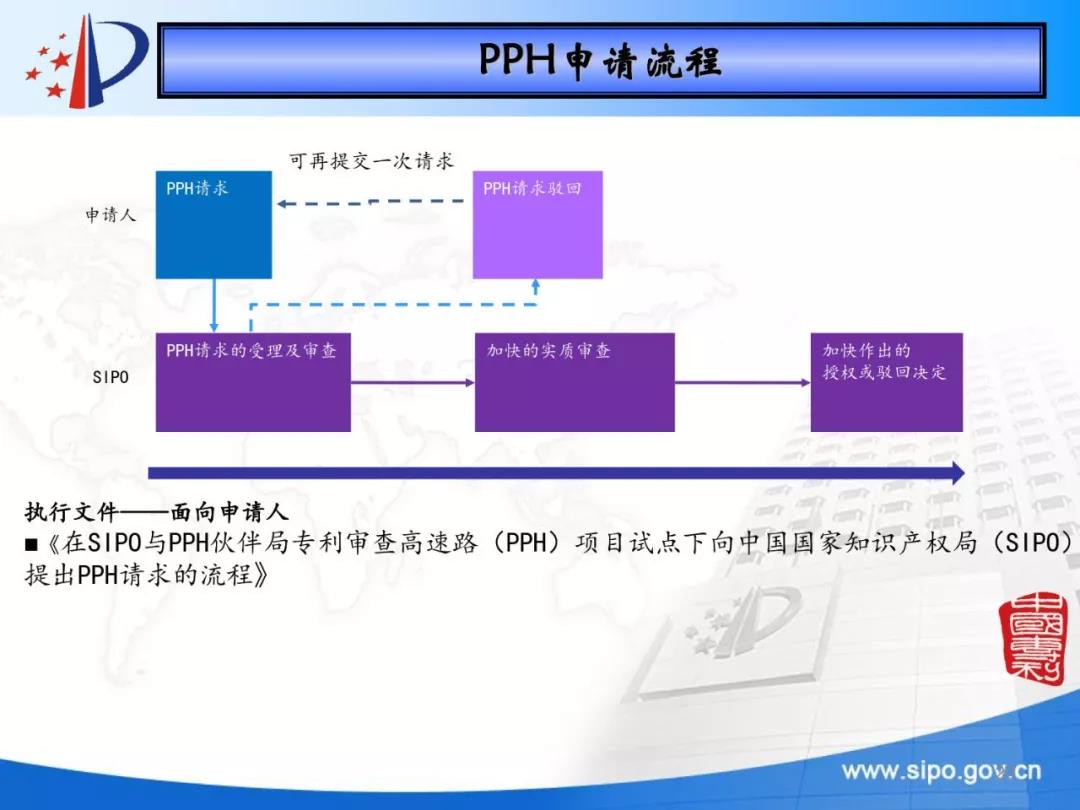 PPH申请流程

可再提交一次请求

申请人

PPH请求

PPH请求驳回

SIPO

PPH请求的受理及审查

加快的实质审查

加快作出的授权或驳回决定

执行文件——面向申请人
■《在SIPO与PPH伙伴局专利审查高速路（PPH）项目试点下向中国国家知识产权局（SIPO）提出PPH请求的流程》

中國專利

www.sipo.gov.cn